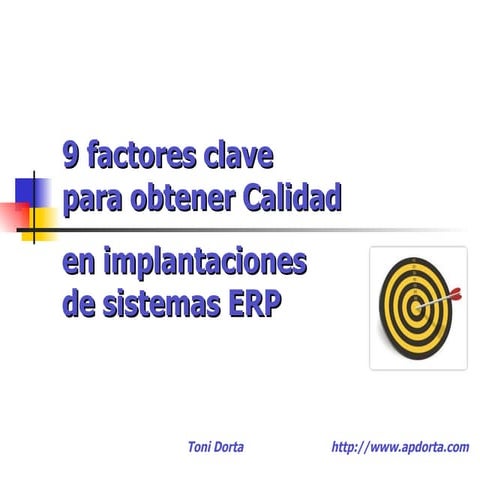 9 factores clave para obtener Calidad

en implantaciones de sistemas ERP

Toni Dorta

http://www.apdorta.com